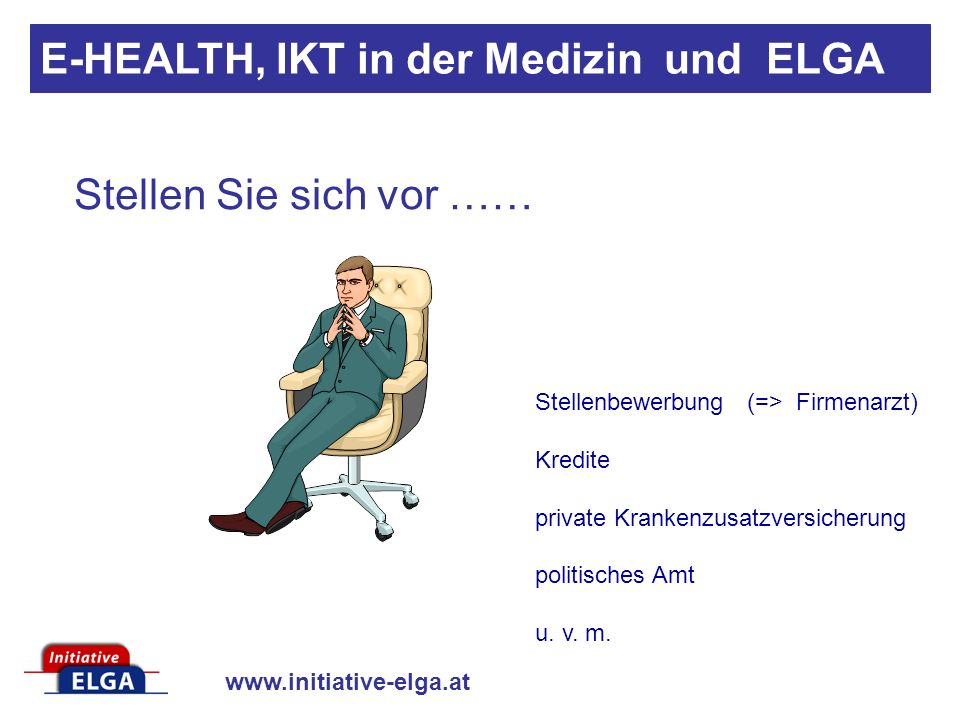 E-HEALTH, IKT in der Medizin und ELGA

Stellen Sie sich vor ……

Stellenbewerbung (=> Firmenarzt)

Kredite

private Krankenzusatzversicherung

politisches Amt

u. v. m.

Initiative ELGA

www.initiative-elga.at